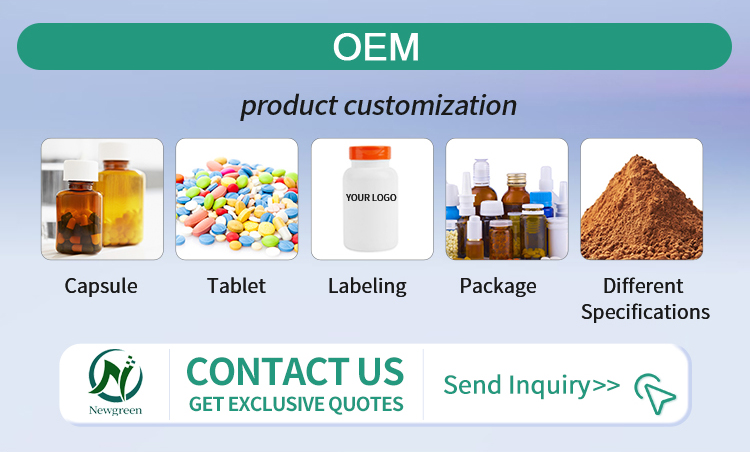 OEM

product customization

YOUR LOGO

Capsule

Tablet

Labeling

Package

Different Specifications

Newgreen

CONTACT US
GET EXCLUSIVE QUOTES

Send Inquiry>>